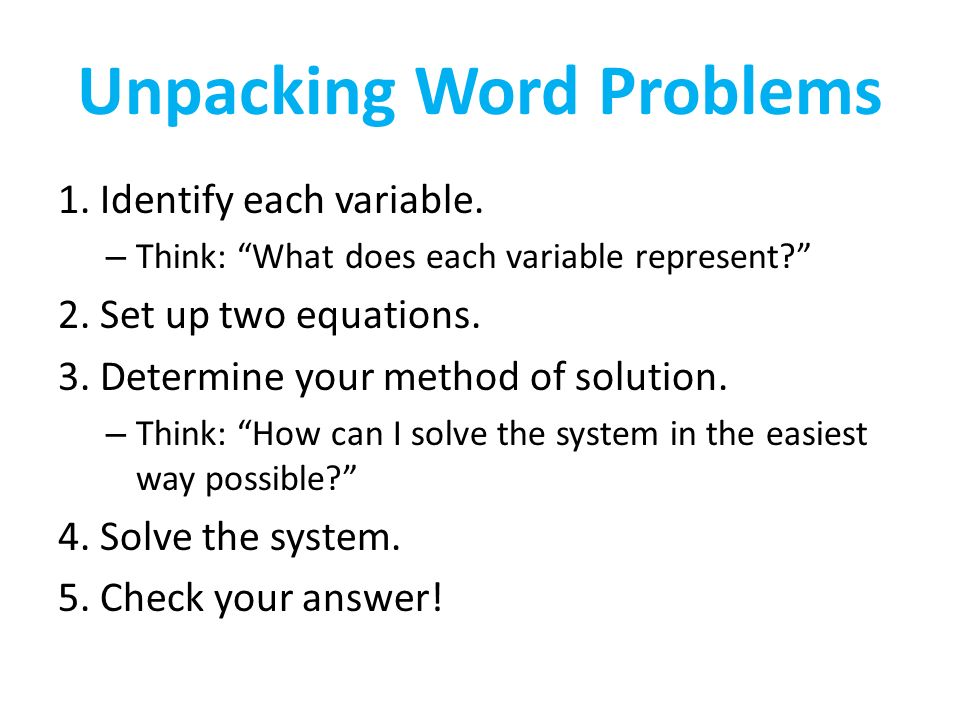 Unpacking Word Problems

1. Identify each variable.
– Think: “What does each variable represent?”
2. Set up two equations.
3. Determine your method of solution.
– Think: “How can I solve the system in the easiest way possible?”
4. Solve the system.
5. Check your answer!